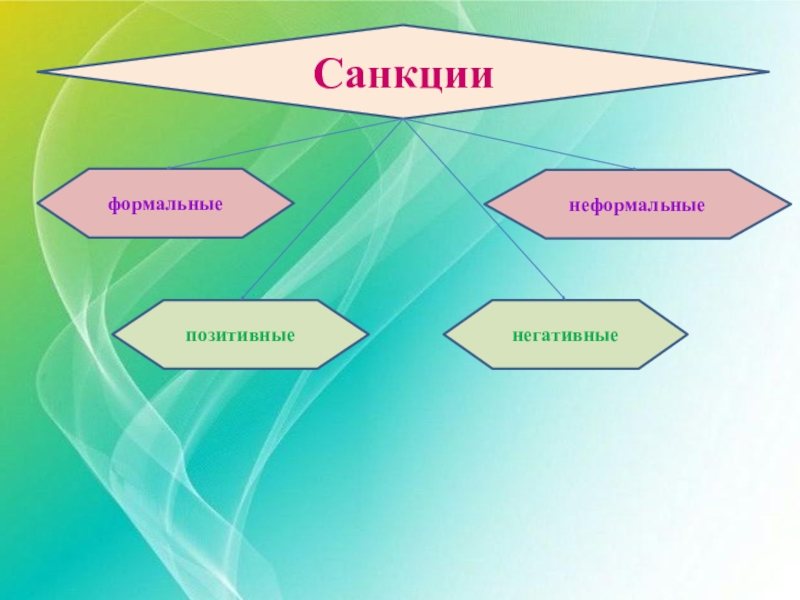 Санкции

формальные

неформальные

позитивные

негативные